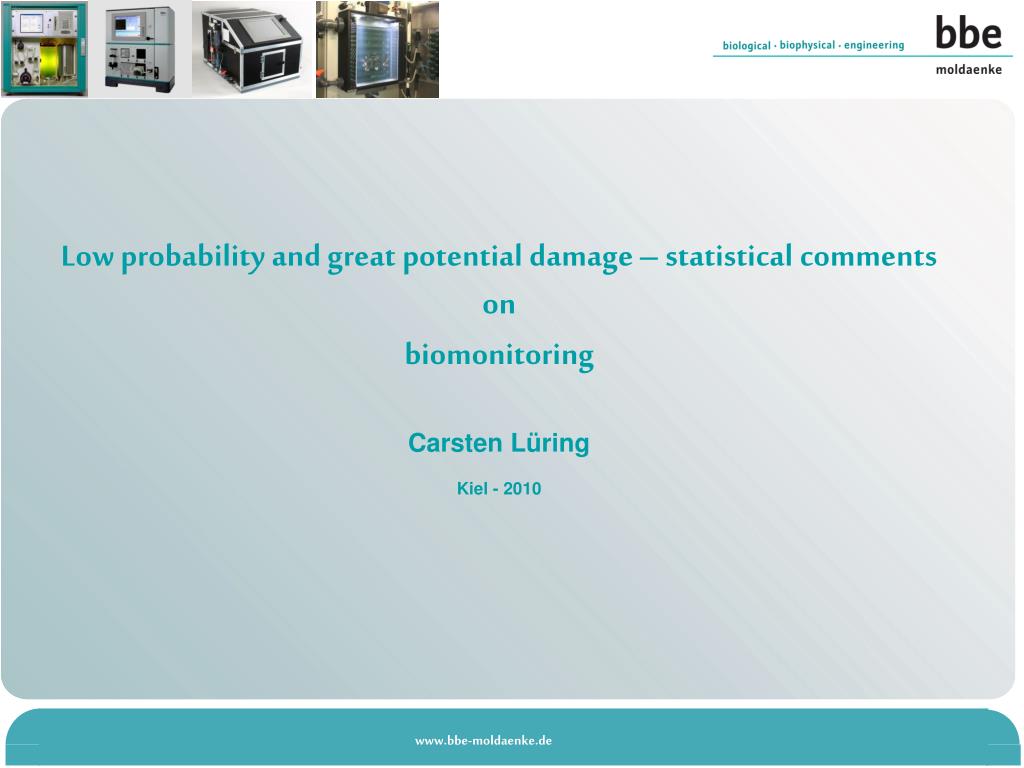 biological · biophysical · engineering

bbe
moldaenke

Low probability and great potential damage – statistical comments
on
biomonitoring

Carsten Lüring

Kiel - 2010

www.bbe-moldaenke.de